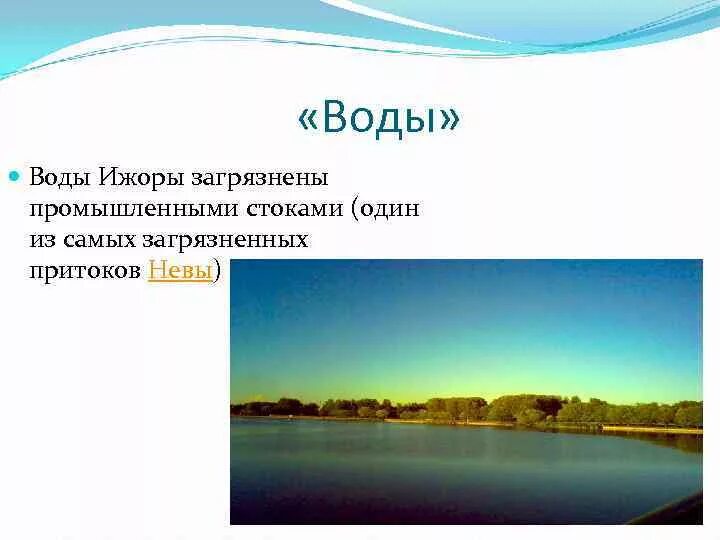 «Воды»

Воды Ижоры загрязнены промышленными стоками (один из самых загрязненных притоков Невы)